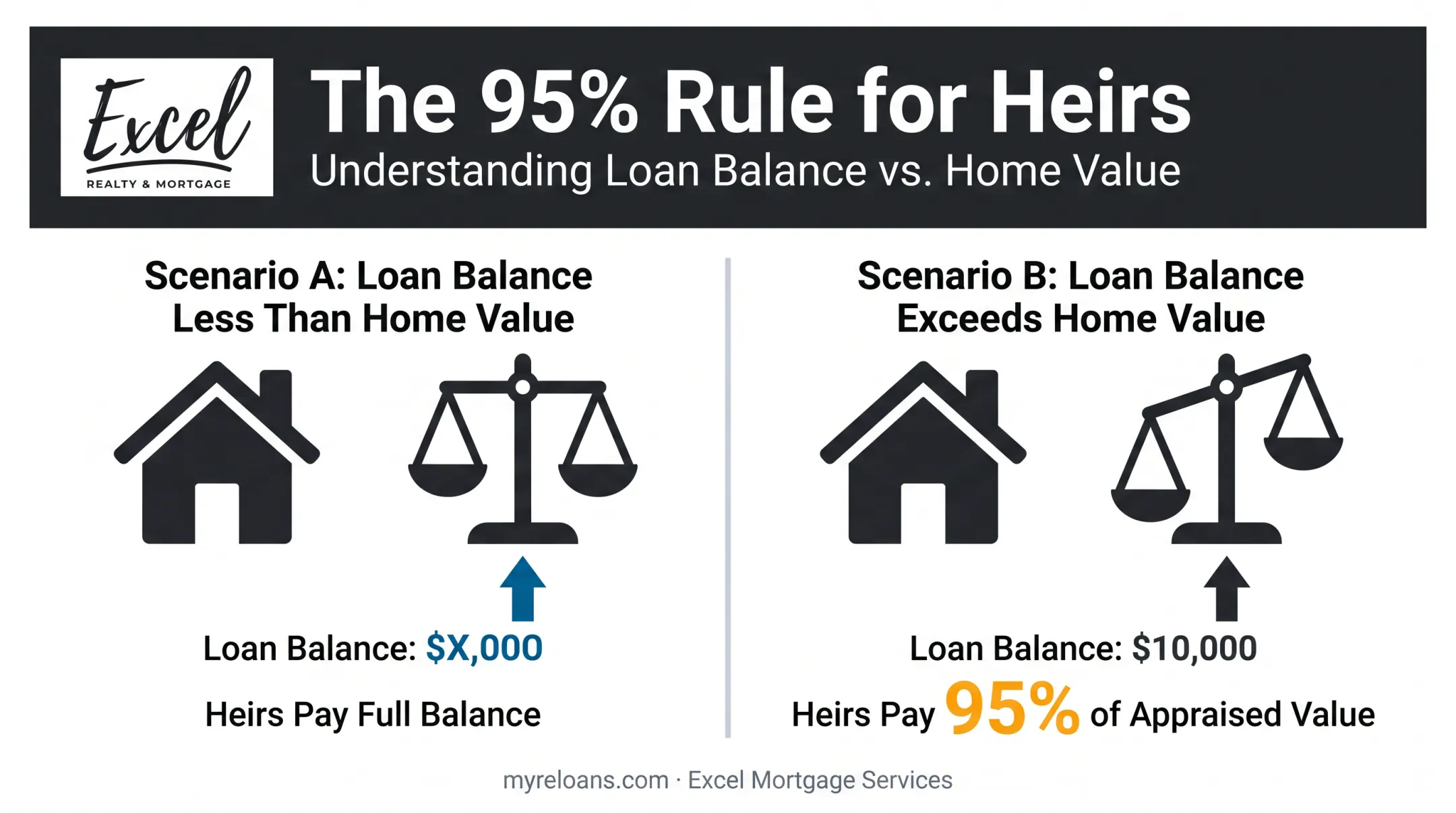 Excel
REALTY & MORTGAGE

The 95% Rule for Heirs
Understanding Loan Balance vs. Home Value

Scenario A: Loan Balance Less Than Home Value

Loan Balance: $X,000

Heirs Pay Full Balance

Scenario B: Loan Balance Exceeds Home Value

Loan Balance: $10,000

Heirs Pay 95% of Appraised Value

myreloans.com · Excel Mortgage Services